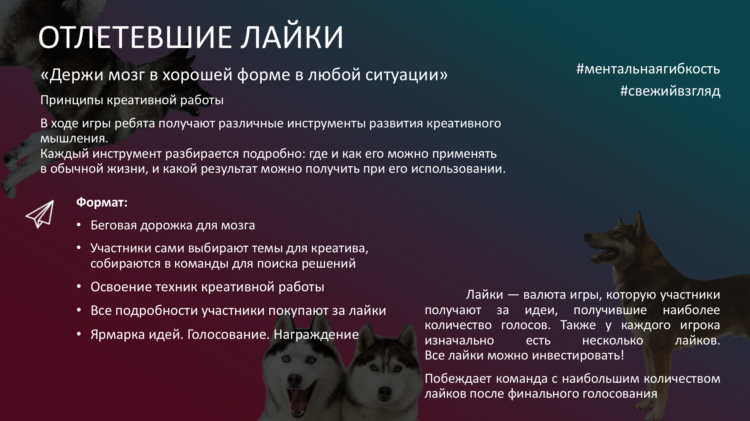 ОТЛЕТЕВШИЕ ЛАЙКИ

«Держи мозг в хорошей форме в любой ситуации»

#ментальнаягибкость
#свежийвзгляд

Принципы креативной работы

В ходе игры ребята получают различные инструменты развития креативного мышления.
Каждый инструмент разбирается подробно: где и как его можно применять в обычной жизни, и какой результат можно получить при его использовании.

Формат:

• Беговая дорожка для мозга
• Участники сами выбирают темы для креатива, собираются в команды для поиска решений
• Освоение техник креативной работы
• Все подробности участники покупают за лайки
• Ярмарка идей. Голосование. Награждение

Лайки — валюта игры, которую участники получают за идеи, получившие наиболее количество голосов. Также у каждого игрока изначально есть несколько лайков. Все лайки можно инвестировать!

Побеждает команда с наибольшим количеством лайков после финального голосования